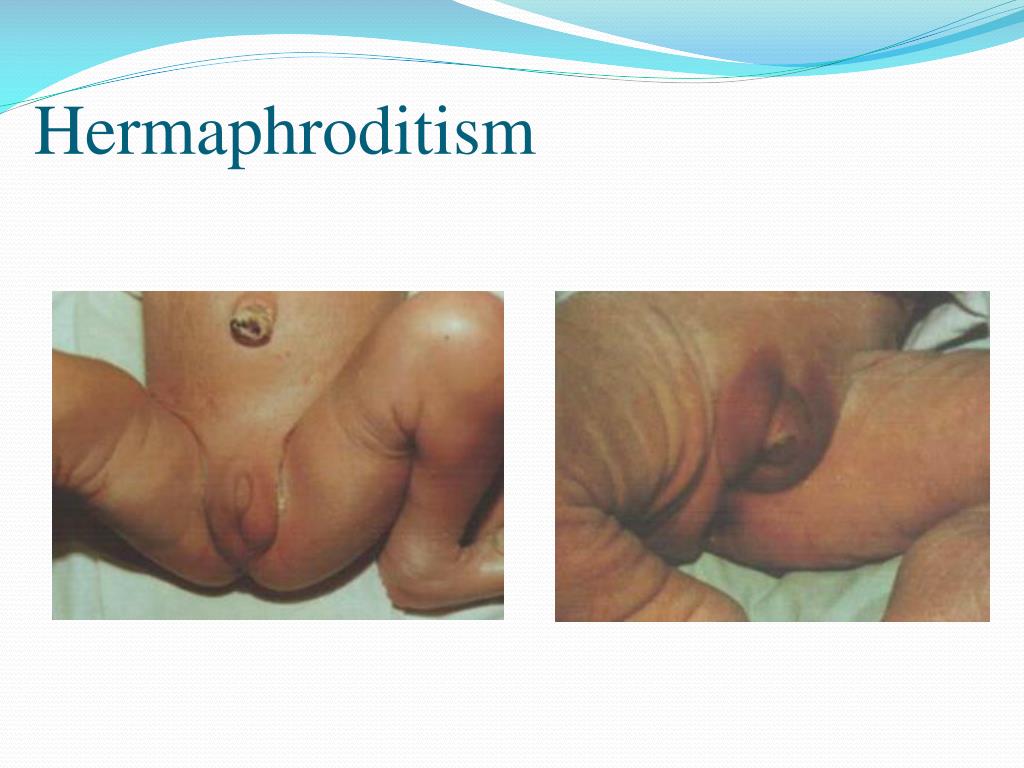 Hermaphroditism